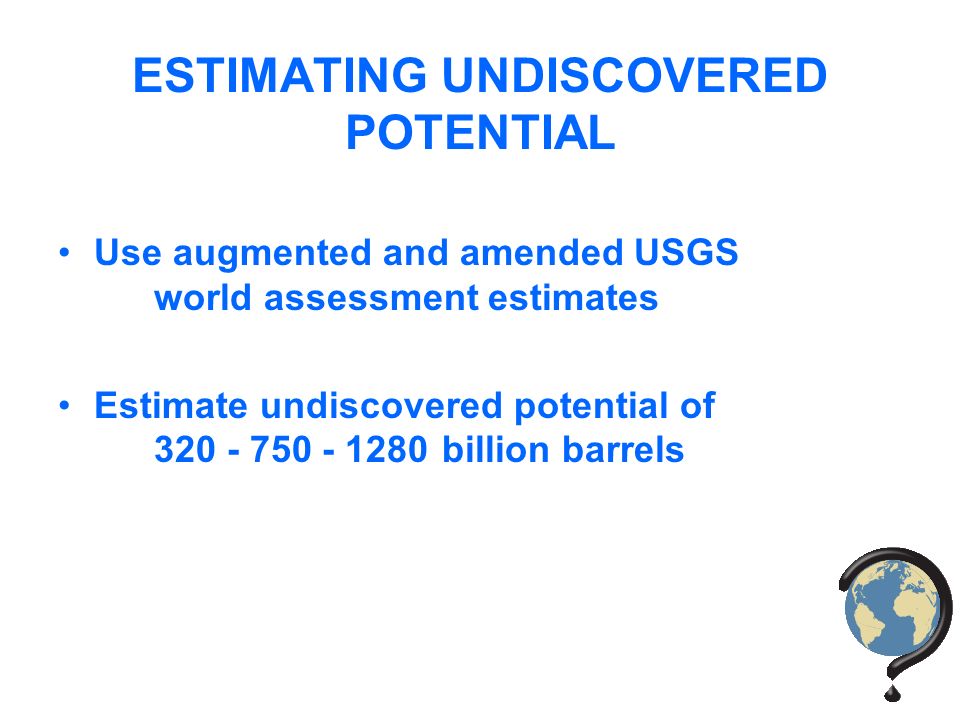 ESTIMATING UNDISCOVERED POTENTIAL

• Use augmented and amended USGS world assessment estimates

• Estimate undiscovered potential of 320 - 750 - 1280 billion barrels